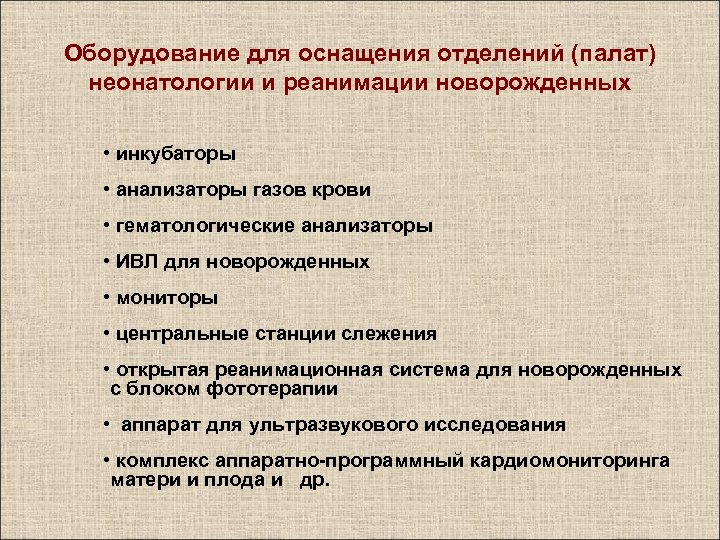 Оборудование для оснащения отделений (палат) неонатологии и реанимации новорожденных

• инкубаторы

• анализаторы газов крови

• гематологические анализаторы

• ИВЛ для новорожденных

• мониторы

• центральные станции слежения

• открытая реанимационная система для новорожденных с блоком фототерапии

• аппарат для ультразвукового исследования

• комплекс аппаратно-программный кардиомониторинга матери и плода и др.